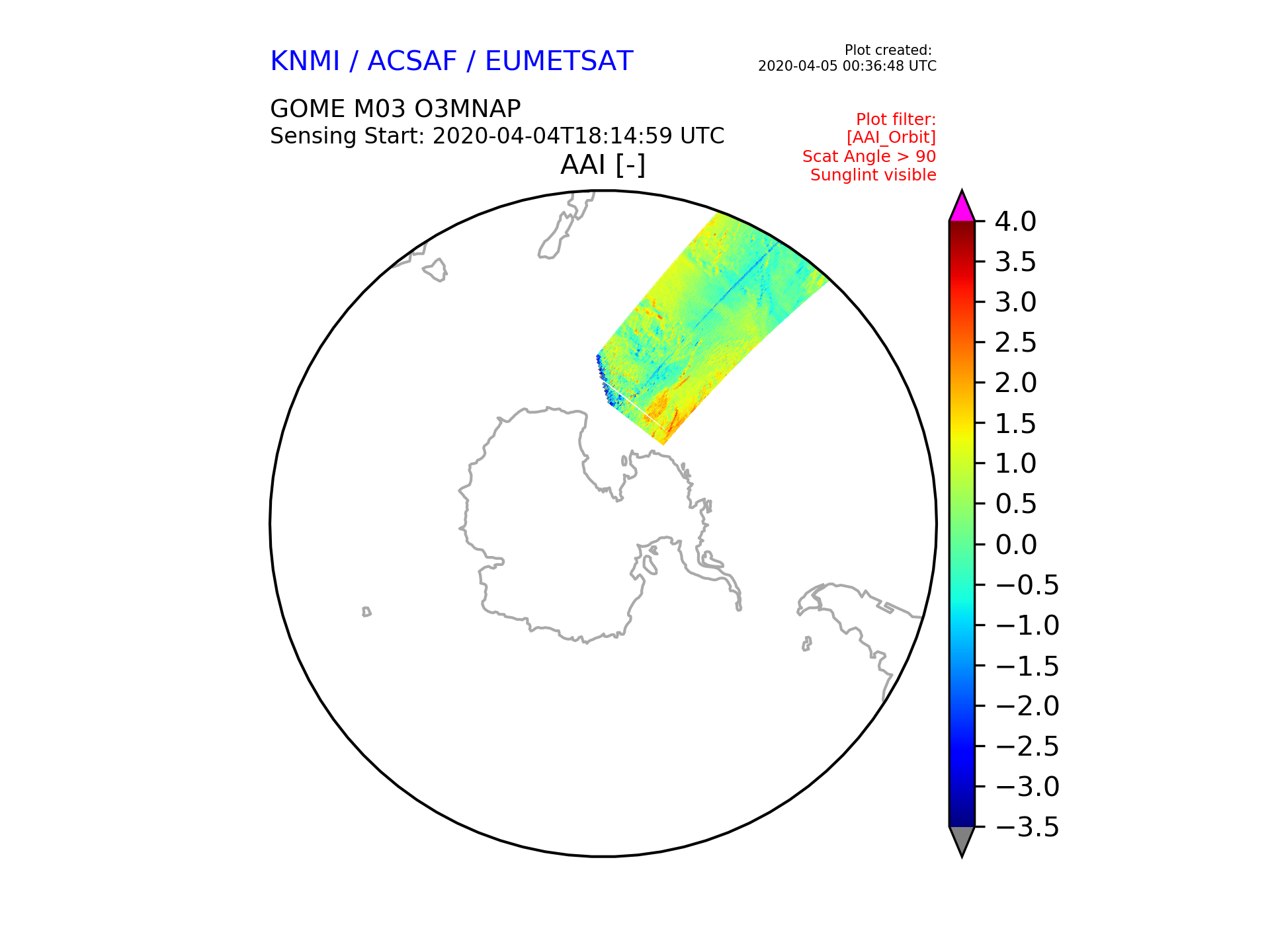 KNMI / ACSAF / EUMETSAT

Plot created:
2020-04-05 00:36:48 UTC

GOME M03 O3MNAP
Sensing Start: 2020-04-04T18:14:59 UTC

Plot filter:
[AAI_Orbit]
Scat Angle > 90
Sunglint visible

AAI [-]

4.0
3.5
3.0
2.5
2.0
1.5
1.0
0.5
0.0
−0.5
−1.0
−1.5
−2.0
−2.5
−3.0
−3.5